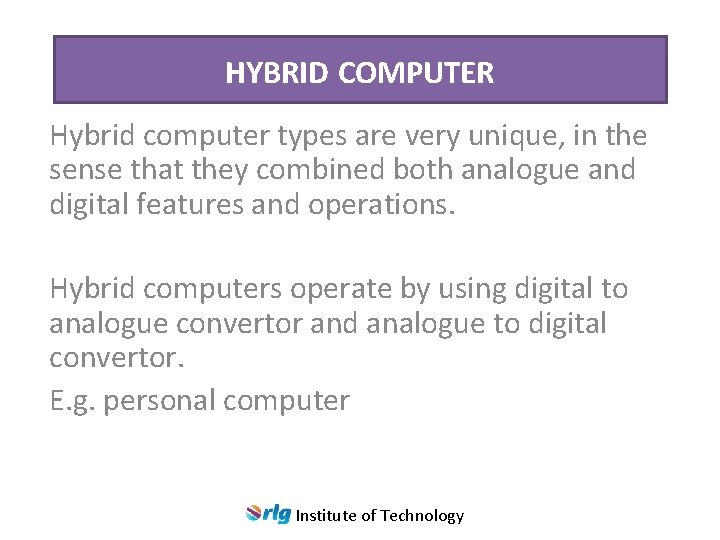 HYBRID COMPUTER

Hybrid computer types are very unique, in the sense that they combined both analogue and digital features and operations.

Hybrid computers operate by using digital to analogue convertor and analogue to digital convertor.

E.g. personal computer

rlg Institute of Technology